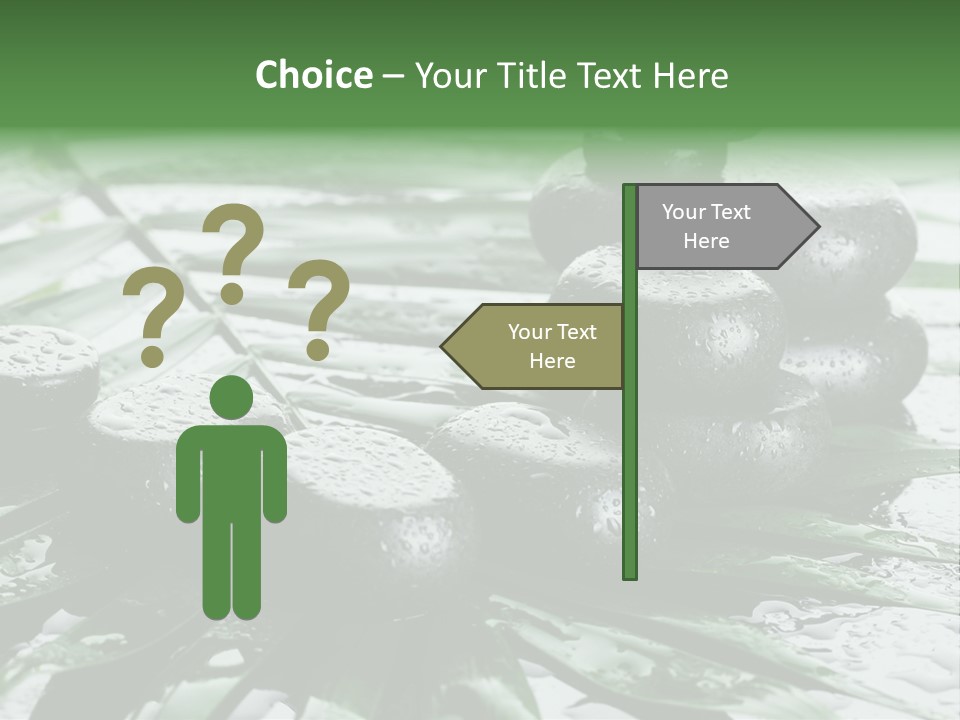 Choice – Your Title Text Here

? ? ?

Your Text Here

Your Text Here